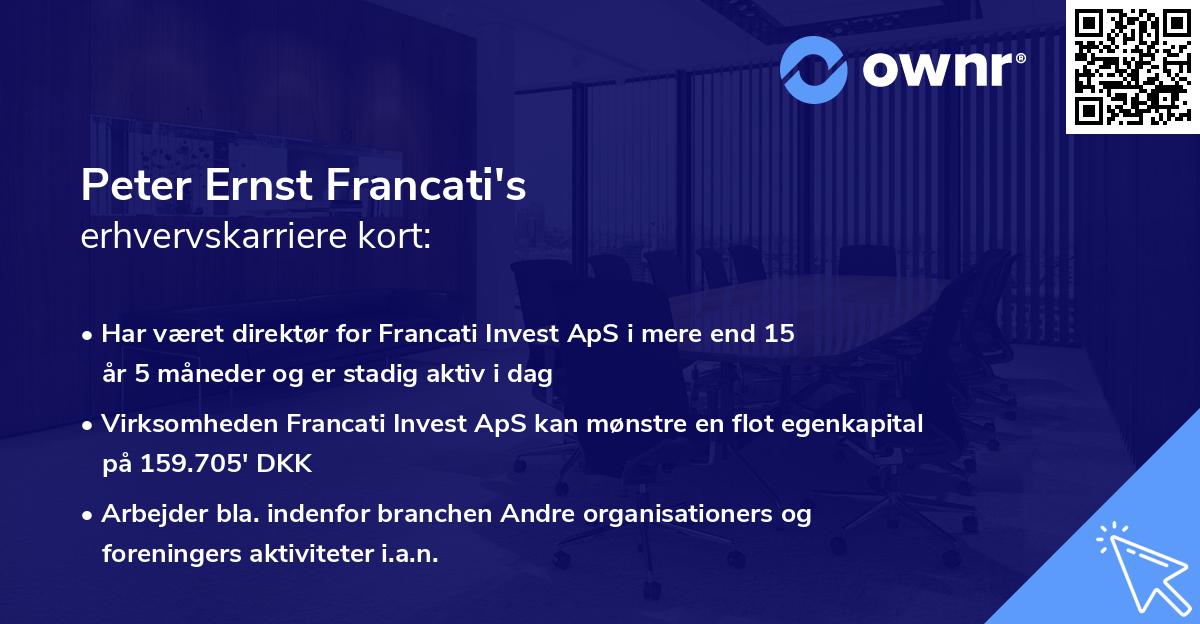 ownr®

Peter Ernst Francati's
erhvervskarriere kort:

• Har været direktør for Francati Invest ApS i mere end 15 år 5 måneder og er stadig aktiv i dag

• Virksomheden Francati Invest ApS kan mønstre en flot egenkapital på 159.705' DKK

• Arbejder bla. indenfor branchen Andre organisationers og foreningers aktiviteter i.a.n.